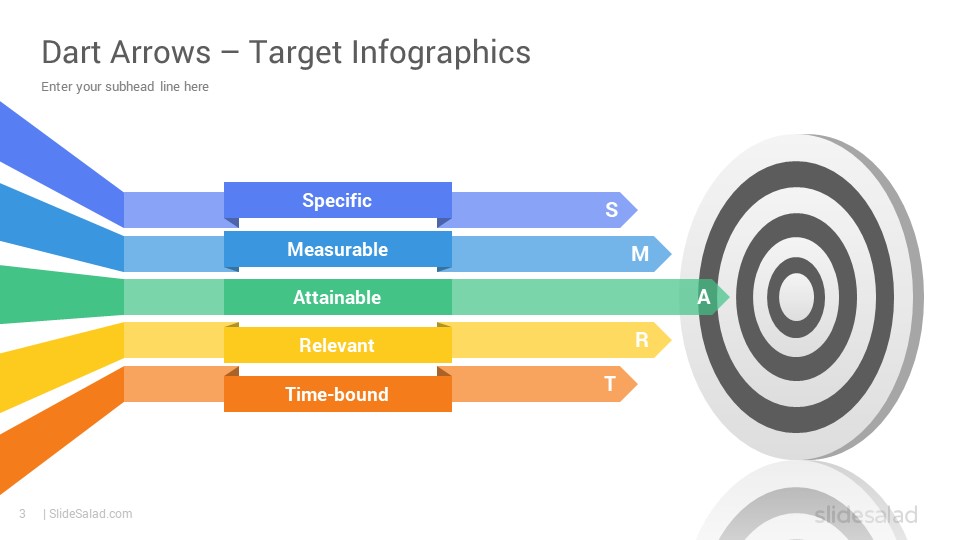 Dart Arrows – Target Infographics

Enter your subhead line here

Specific
S

Measurable
M

Attainable
A

Relevant
R

Time-bound
T

3 | SlideSalad.com

slidesalad